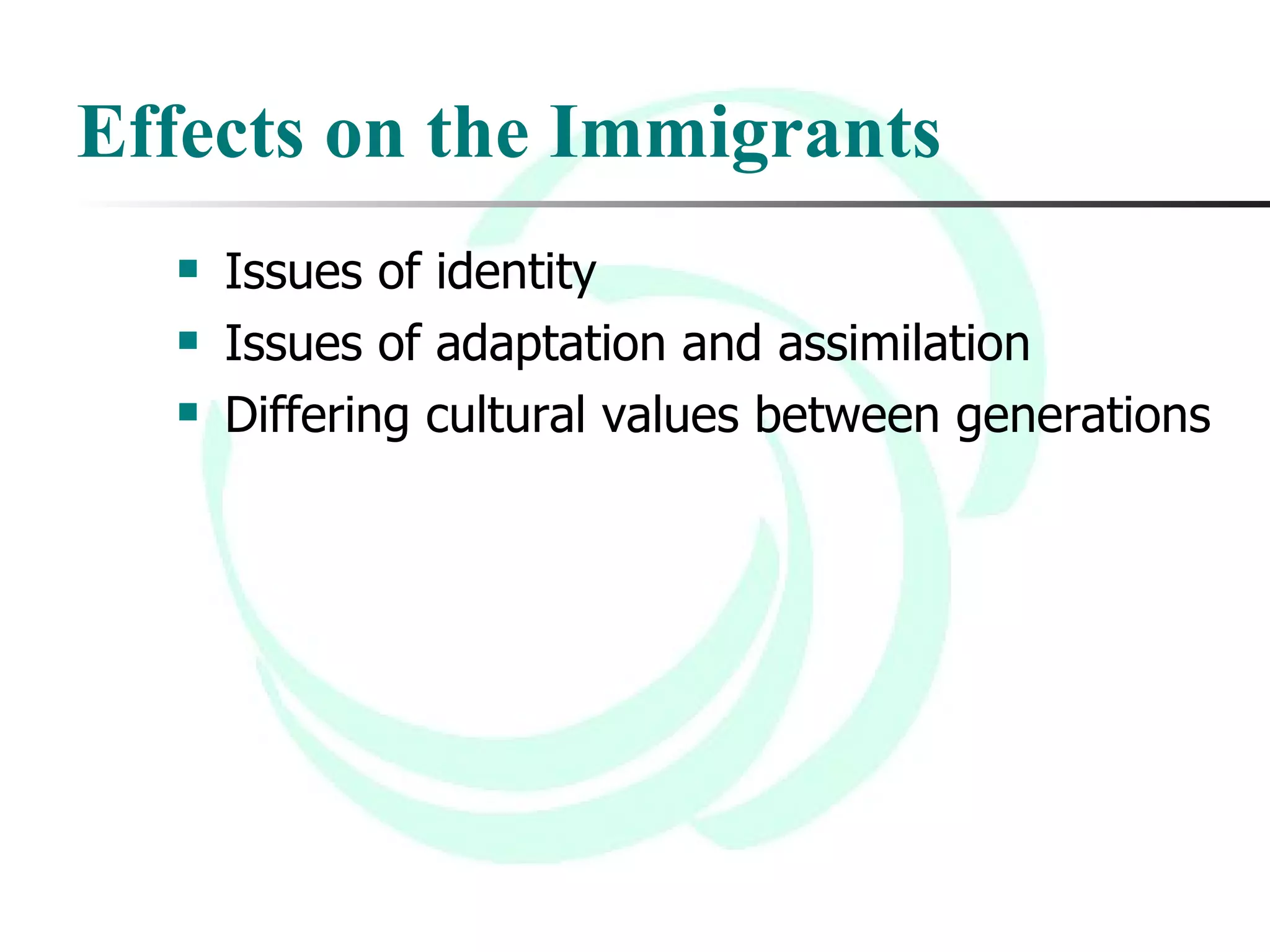 Effects on the Immigrants

- Issues of identity
- Issues of adaptation and assimilation
- Differing cultural values between generations